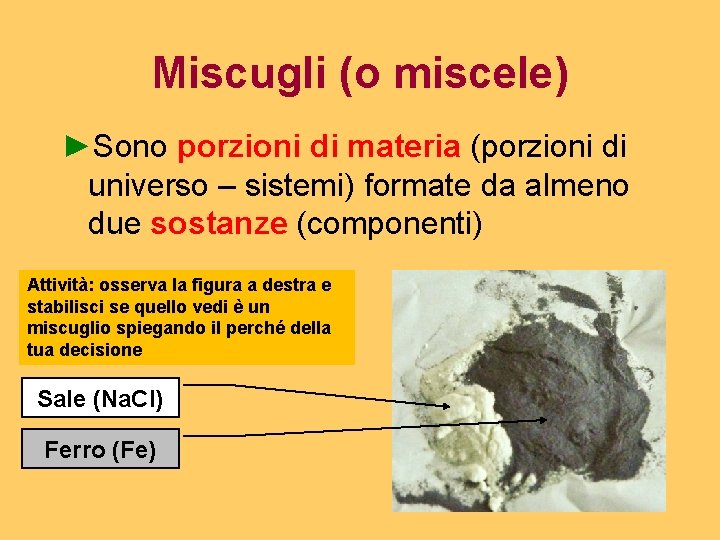 Miscugli (o miscele)

►Sono porzioni di materia (porzioni di universo – sistemi) formate da almeno due sostanze (componenti)

Attività: osserva la figura a destra e stabilisci se quello vedi è un miscuglio spiegando il perché della tua decisione

Sale (NaCl)

Ferro (Fe)